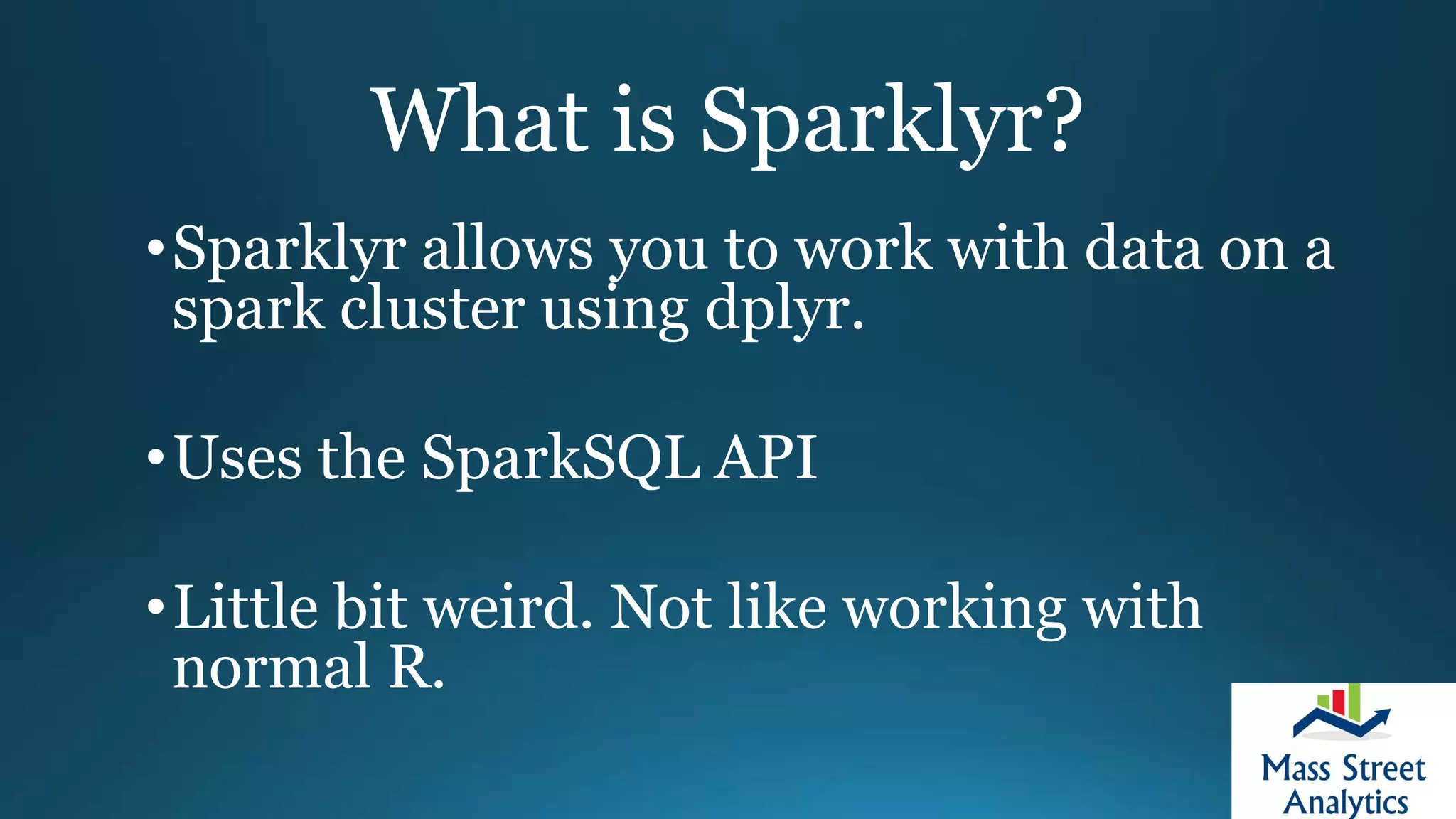 What is Sparklyr?

• Sparklyr allows you to work with data on a spark cluster using dplyr.

• Uses the SparkSQL API

• Little bit weird. Not like working with normal R.

Mass Street Analytics